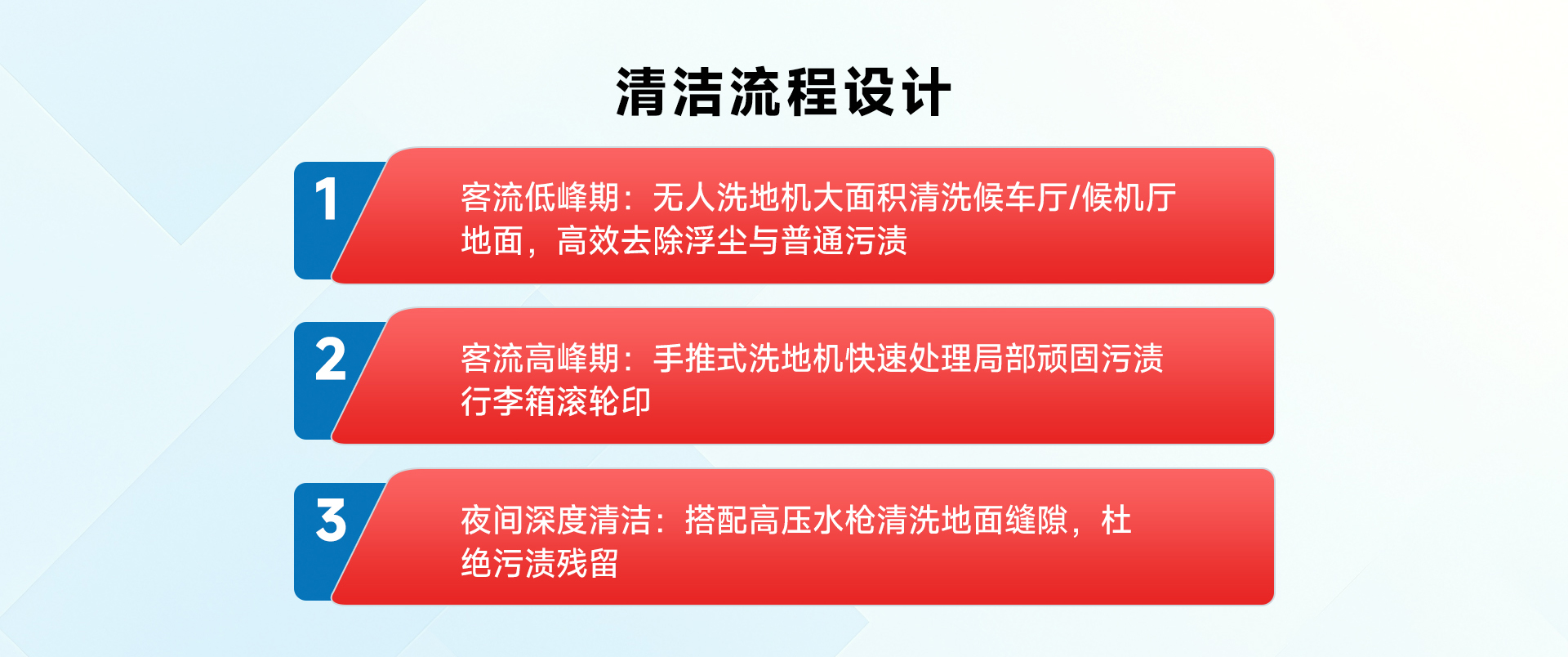 清洁流程设计

1
客流低峰期：无人洗地机大面积清洗候车厅/候机厅地面，高效去除浮尘与普通污渍

2
客流高峰期：手推式洗地机快速处理局部顽固污渍行李箱滚轮印

3
夜间深度清洁：搭配高压水枪清洗地面缝隙，杜绝污渍残留